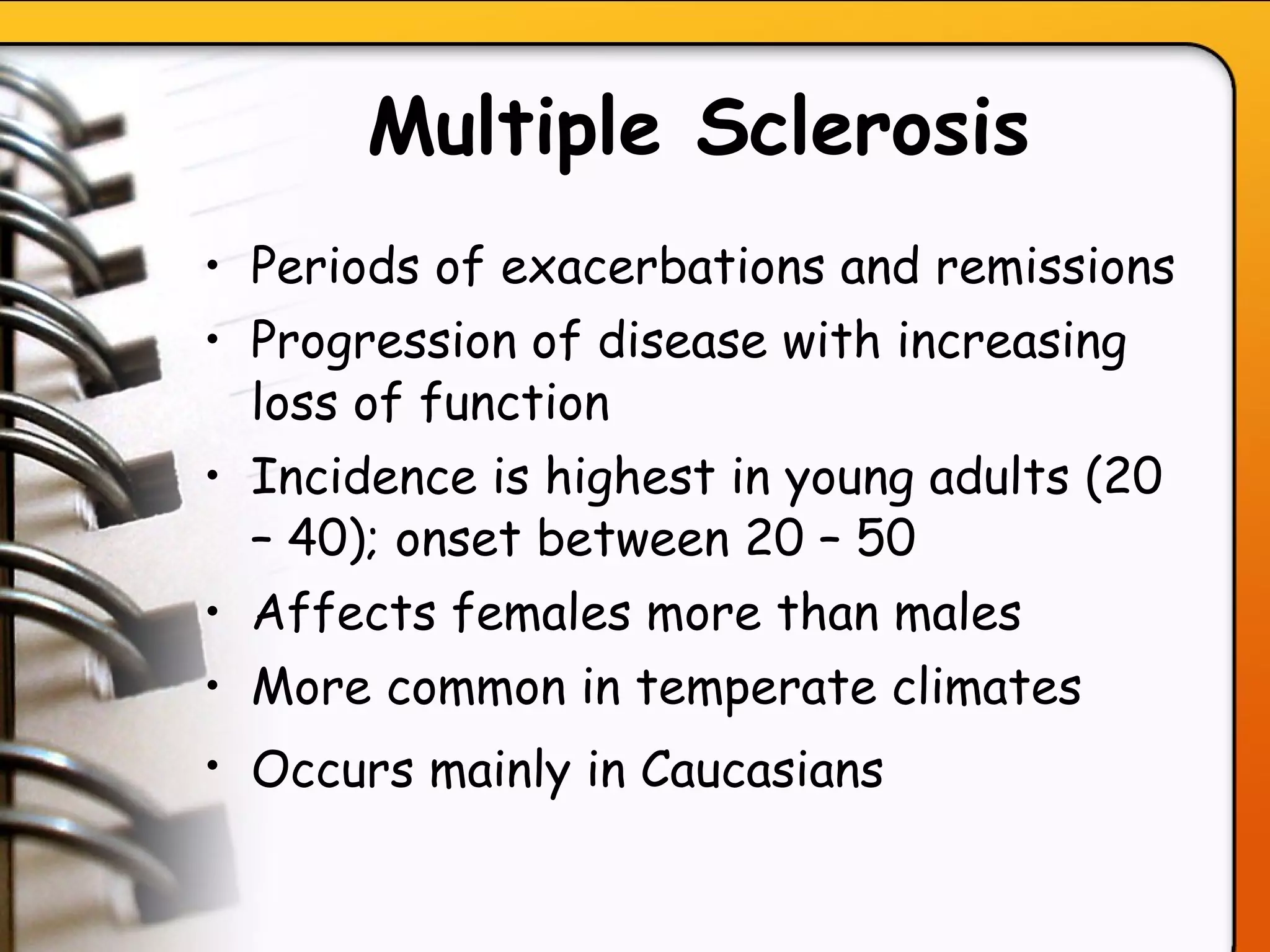 Multiple Sclerosis

• Periods of exacerbations and remissions
• Progression of disease with increasing loss of function
• Incidence is highest in young adults (20 – 40); onset between 20 – 50
• Affects females more than males
• More common in temperate climates
• Occurs mainly in Caucasians